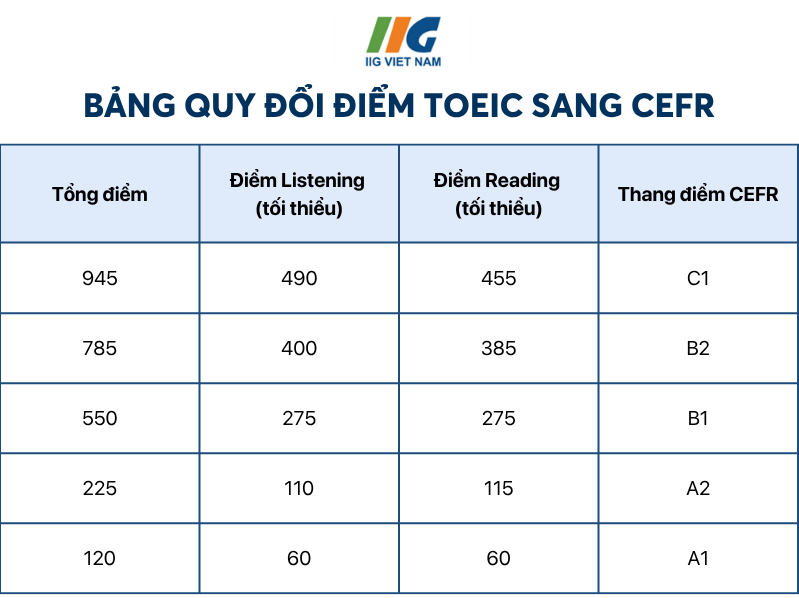 IIG
IIG VIET NAM

BẢNG QUY ĐỔI ĐIỂM TOEIC SANG CEFR

| Tổng điểm | Điểm Listening (tối thiểu) | Điểm Reading (tối thiểu) | Thang điểm CEFR |
|---|---|---|---|
| 945 | 490 | 455 | C1 |
| 785 | 400 | 385 | B2 |
| 550 | 275 | 275 | B1 |
| 225 | 110 | 115 | A2 |
| 120 | 60 | 60 | A1 |